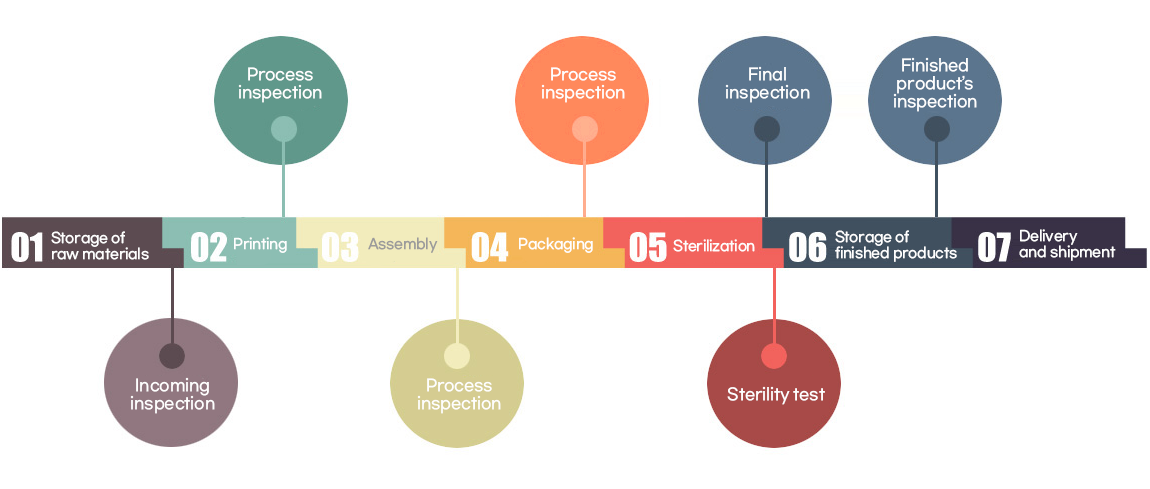 Process inspection

Process inspection

Final inspection

Finished product's inspection

01 Storage of raw materials

02 Printing

03 Assembly

04 Packaging

05 Sterilization

06 Storage of finished products

07 Delivery and shipment

Incoming inspection

Process inspection

Sterility test